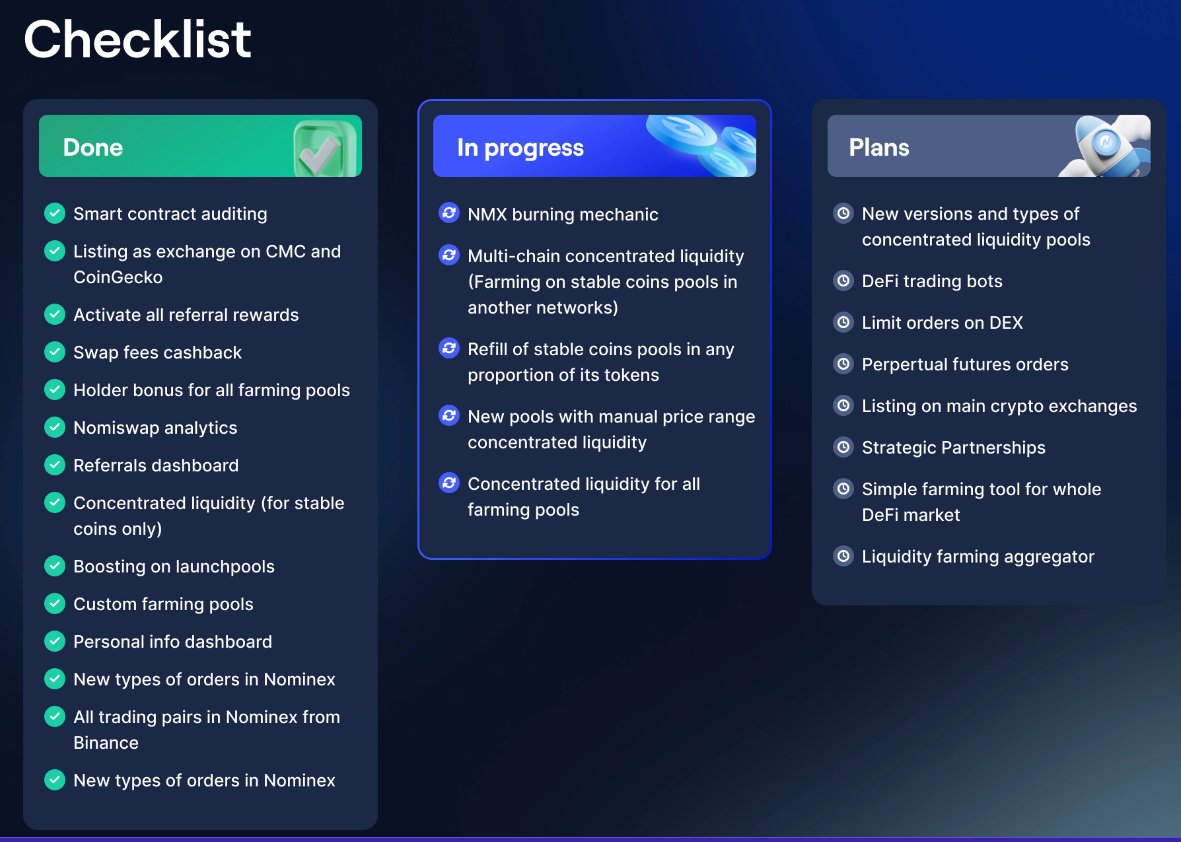 Checklist

Done

Smart contract auditing
Listing as exchange on CMC and CoinGecko
Activate all referral rewards
Swap fees cashback
Holder bonus for all farming pools
Nomiswap analytics
Referrals dashboard
Concentrated liquidity (for stable coins only)
Boosting on launchpools
Custom farming pools
Personal info dashboard
New types of orders in Nominex
All trading pairs in Nominex from Binance
New types of orders in Nominex

In progress

NMX burning mechanic
Multi-chain concentrated liquidity (Farming on stable coins pools in another networks)
Refill of stable coins pools in any proportion of its tokens
New pools with manual price range concentrated liquidity
Concentrated liquidity for all farming pools

Plans

New versions and types of concentrated liquidity pools
DeFi trading bots
Limit orders on DEX
Perpertual futures orders
Listing on main crypto exchanges
Strategic Partnerships
Simple farming tool for whole DeFi market
Liquidity farming aggregator